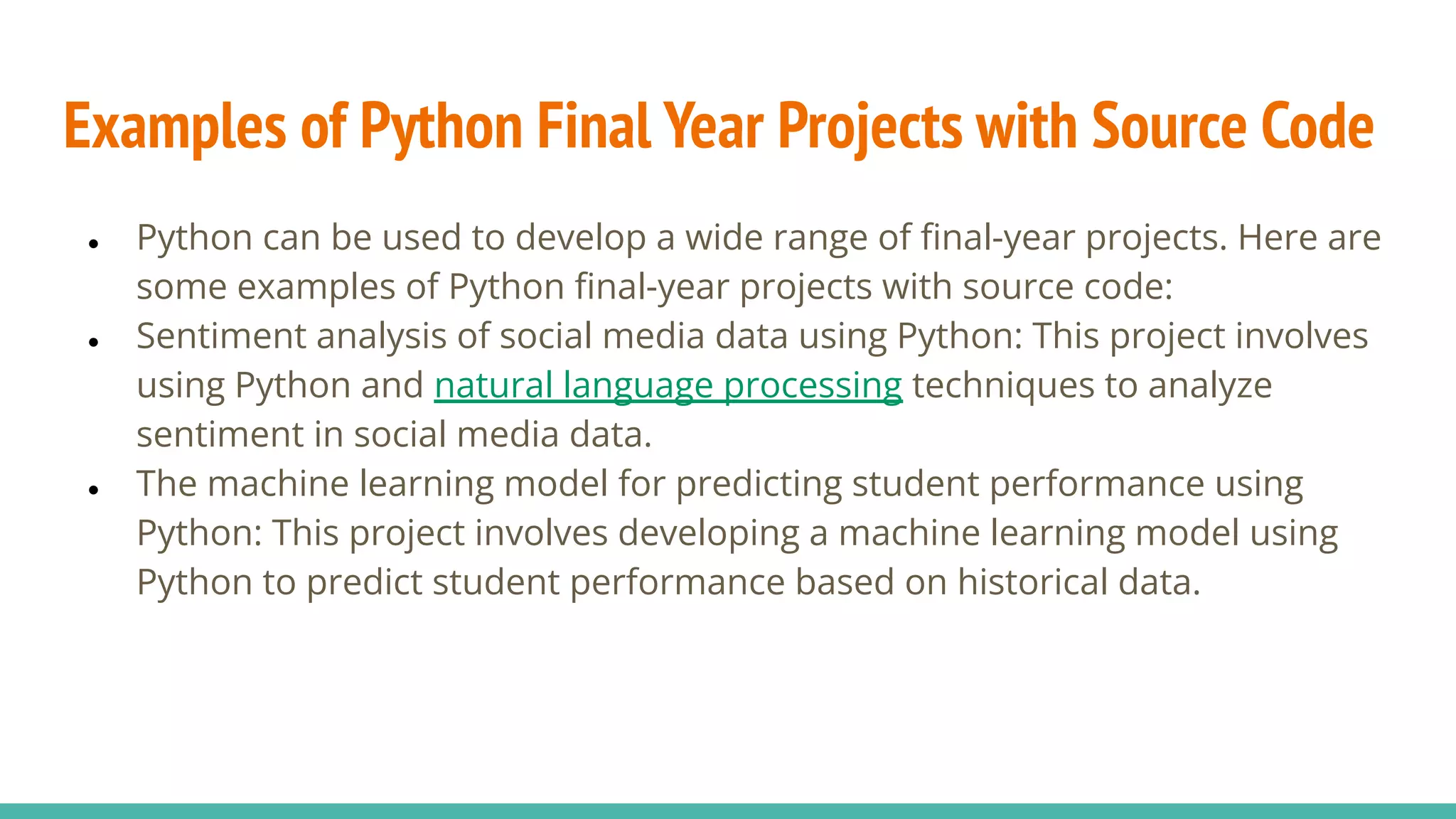 Examples of Python Final Year Projects with Source Code

- Python can be used to develop a wide range of final-year projects. Here are some examples of Python final-year projects with source code:
- Sentiment analysis of social media data using Python: This project involves using Python and natural language processing techniques to analyze sentiment in social media data.
- The machine learning model for predicting student performance using Python: This project involves developing a machine learning model using Python to predict student performance based on historical data.